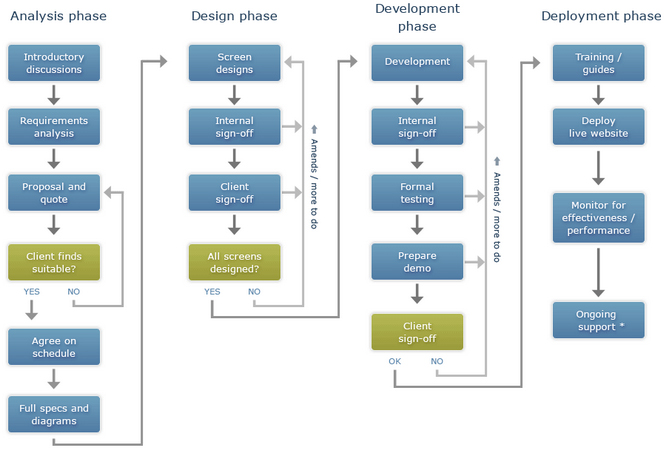 Analysis phase

Introductory discussions

Requirements analysis

Proposal and quote

Client finds suitable?

YES NO

Agree on schedule

Full specs and diagrams

Design phase

Screen designs

Internal sign-off

Client sign-off

All screens designed?

YES NO

Amends / more to do

Development phase

Development

Internal sign-off

Formal testing

Prepare demo

Client sign-off

OK NO

Amends / more to do

Deployment phase

Training / guides

Deploy live website

Monitor for effectiveness / performance

Ongoing support *